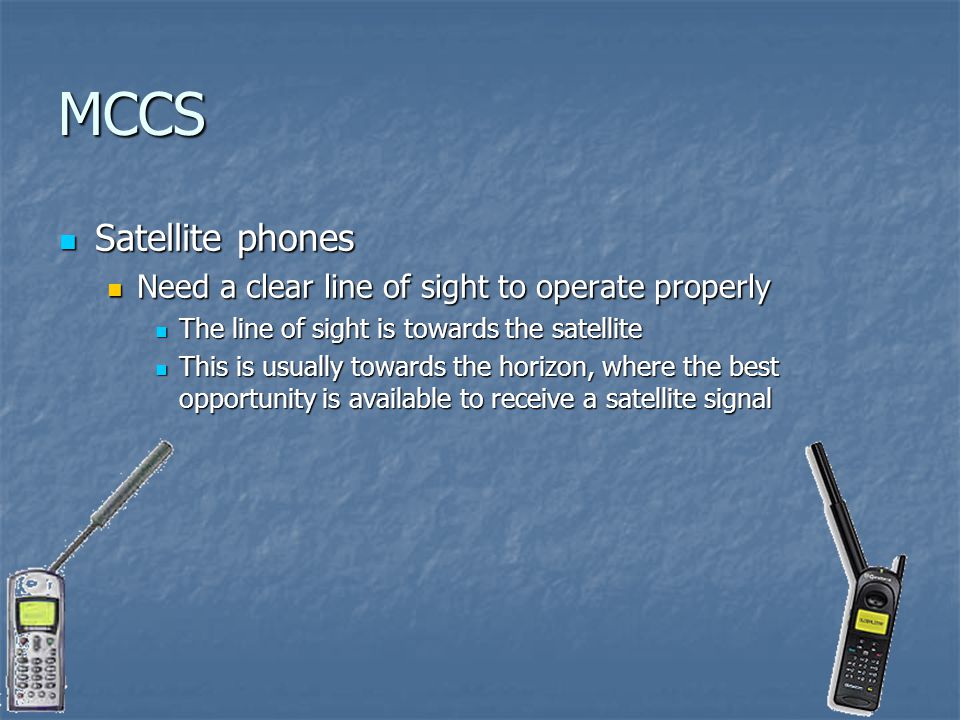 MCCS

Satellite phones

Need a clear line of sight to operate properly

The line of sight is towards the satellite

This is usually towards the horizon, where the best opportunity is available to receive a satellite signal